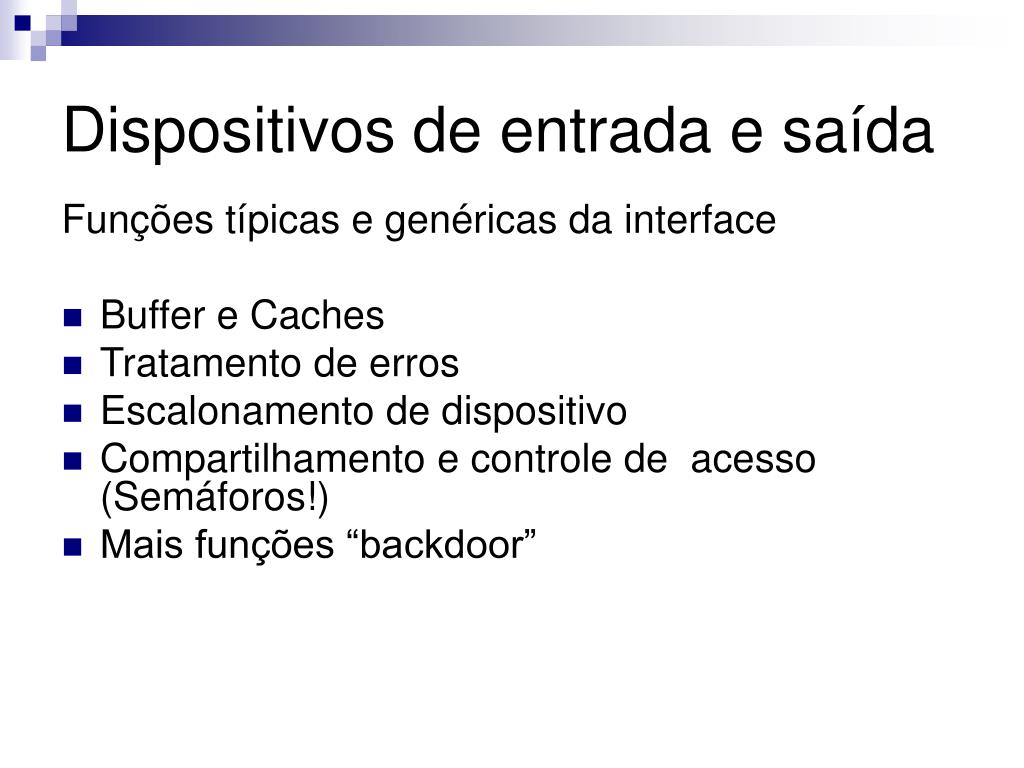 Dispositivos de entrada e saída

Funções típicas e genéricas da interface

- Buffer e Caches
- Tratamento de erros
- Escalonamento de dispositivo
- Compartilhamento e controle de acesso (Semáforos!)
- Mais funções “backdoor”